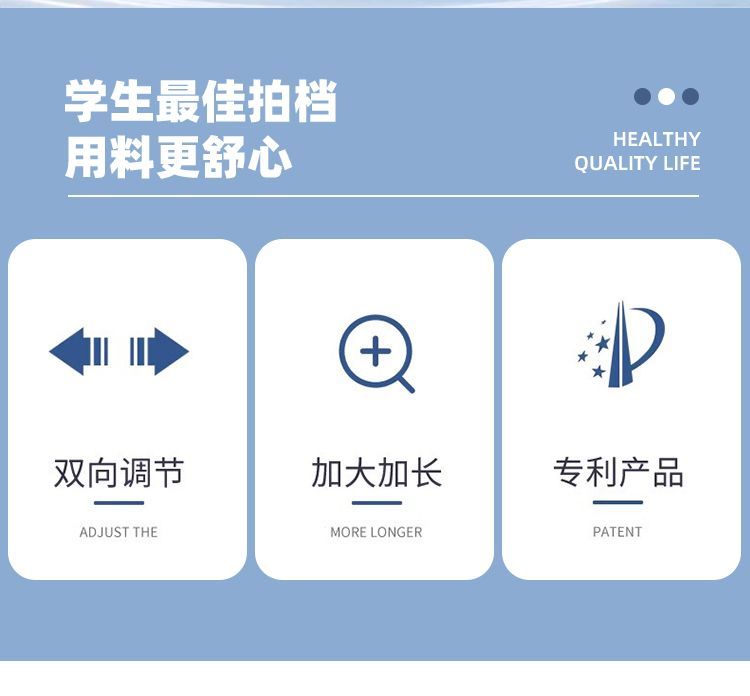 学生最佳拍档
用料更舒心

HEALTHY
QUALITY LIFE

双向调节
ADJUST THE

加大加长
MORE LONGER

专利产品
PATENT